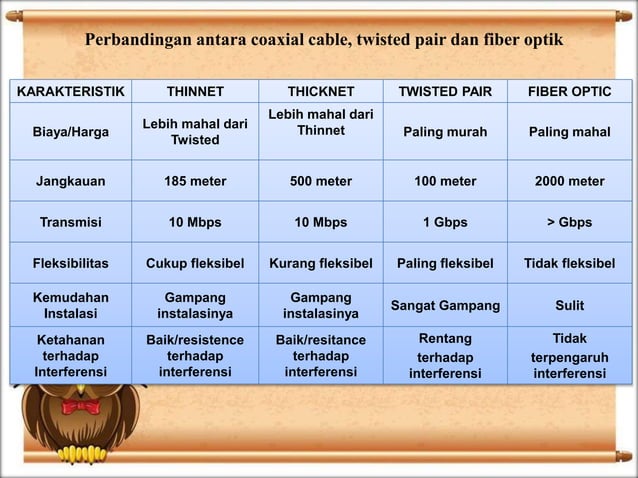 Perbandingan antara coaxial cable, twisted pair dan fiber optik

| KARAKTERISTIK | THINNET | THICKNET | TWISTED PAIR | FIBER OPTIC |
|---|---|---|---|---|
| Biaya/Harga | Lebih mahal dari Twisted | Lebih mahal dari Thinnet | Paling murah | Paling mahal |
| Jangkauan | 185 meter | 500 meter | 100 meter | 2000 meter |
| Transmisi | 10 Mbps | 10 Mbps | 1 Gbps | > Gbps |
| Fleksibilitas | Cukup fleksibel | Kurang fleksibel | Paling fleksibel | Tidak fleksibel |
| Kemudahan Instalasi | Gampang instalasinya | Gampang instalasinya | Sangat Gampang | Sulit |
| Ketahanan terhadap Interferensi | Baik/resistence terhadap interferensi | Baik/resitance terhadap interferensi | Rentang terhadap interferensi | Tidak terpengaruh interferensi |